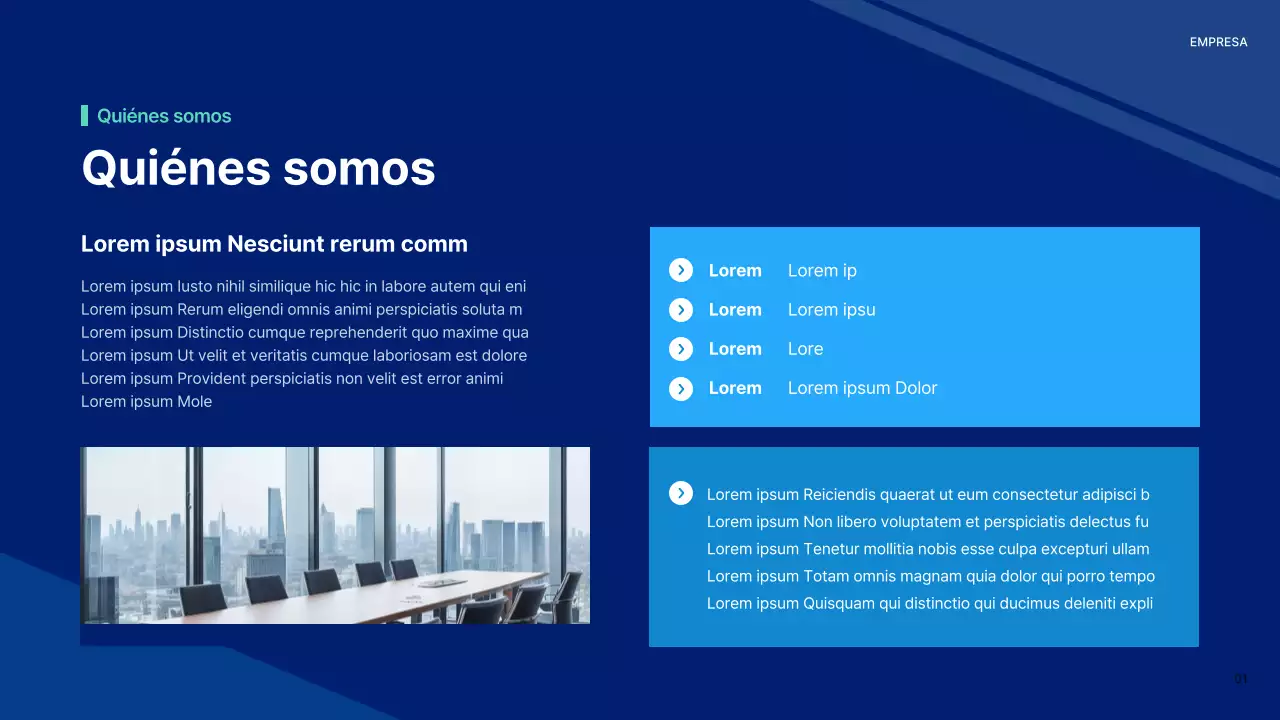 EMPRESA

Quiénes somos

Quiénes somos

Lorem ipsum Nesciunt rerum comm

Lorem ipsum Iusto nihil similique hic hic in labore autem qui eni Lorem ipsum Rerum eligendi omnis animi perspiciatis soluta m Lorem ipsum Distinctio cumque reprehenderit quo maxime qua Lorem ipsum Ut velit et veritatis cumque laboriosam est dolore Lorem ipsum Provident perspiciatis non velit est error animi Lorem ipsum Mole

Lorem Lorem ip
Lorem Lorem ipsu
Lorem Lore
Lorem Lorem ipsum Dolor

Lorem ipsum Reiciendis quaerat ut eum consectetur adipisci b Lorem ipsum Non libero voluptatem et perspiciatis delectus fu Lorem ipsum Tenetur mollitia nobis esse culpa excepturi ullam Lorem ipsum Totam omnis magnam quia dolor qui porro tempo Lorem ipsum Quisquam qui distinctio qui ducimus deleniti expli

01